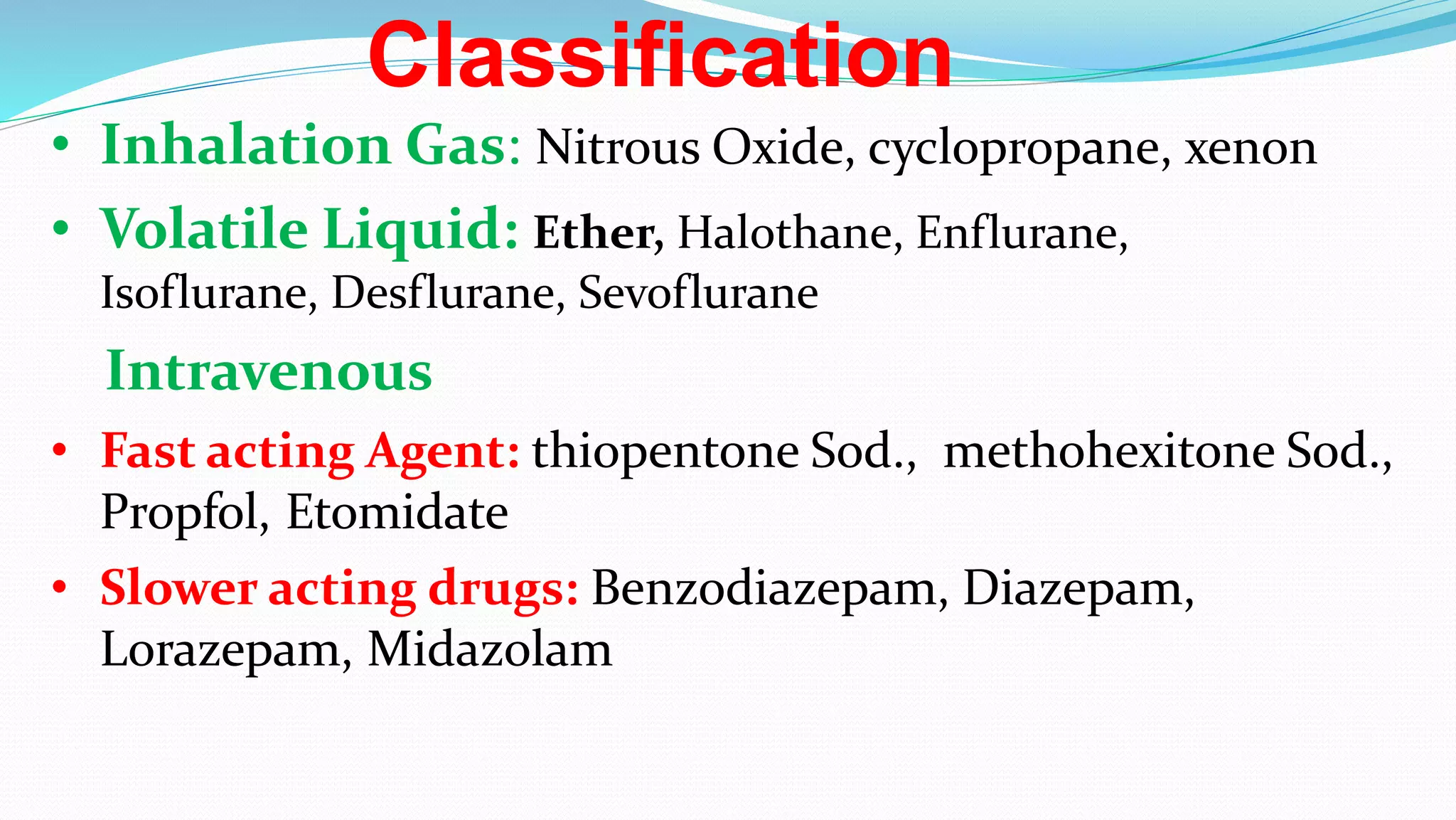 Classification

• Inhalation Gas: Nitrous Oxide, cyclopropane, xenon

• Volatile Liquid: Ether, Halothane, Enflurane, Isoflurane, Desflurane, Sevoflurane

Intravenous

• Fast acting Agent: thiopentone Sod., methohexitone Sod., Propfol, Etomidate

• Slower acting drugs: Benzodiazepam, Diazepam, Lorazepam, Midazolam